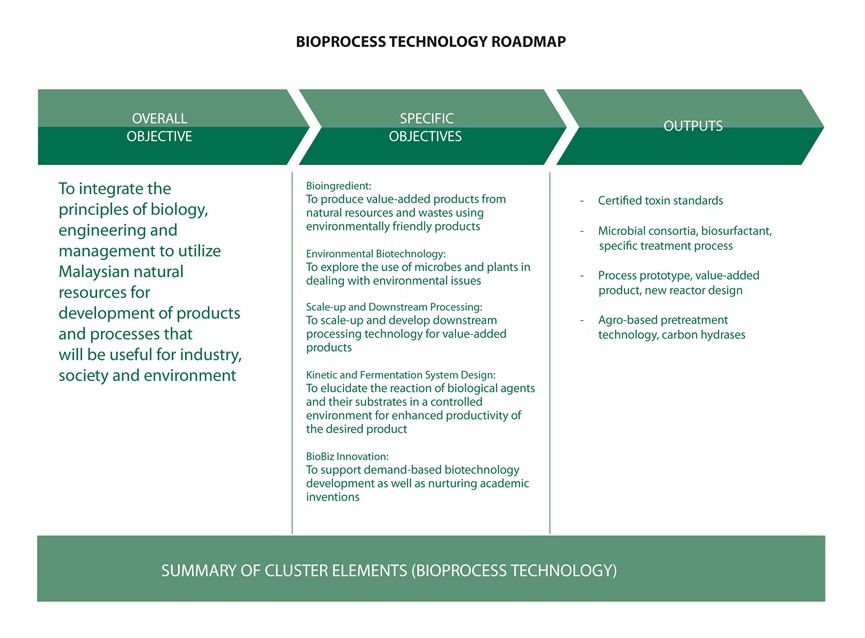 BIOPROCESS TECHNOLOGY ROADMAP

OVERALL OBJECTIVE

SPECIFIC OBJECTIVES

OUTPUTS

To integrate the principles of biology, engineering and management to utilize Malaysian natural resources for development of products and processes that will be useful for industry, society and environment

Bioingredient:
To produce value-added products from natural resources and wastes using environmentally friendly products

Environmental Biotechnology:
To explore the use of microbes and plants in dealing with environmental issues

Scale-up and Downstream Processing:
To scale-up and develop downstream processing technology for value-added products

Kinetic and Fermentation System Design:
To elucidate the reaction of biological agents and their substrates in a controlled environment for enhanced productivity of the desired product

BioBiz Innovation:
To support demand-based biotechnology development as well as nurturing academic inventions

- Certified toxin standards

- Microbial consortia, biosurfactant, specific treatment process

- Process prototype, value-added product, new reactor design

- Agro-based pretreatment technology, carbon hydrases

SUMMARY OF CLUSTER ELEMENTS (BIOPROCESS TECHNOLOGY)